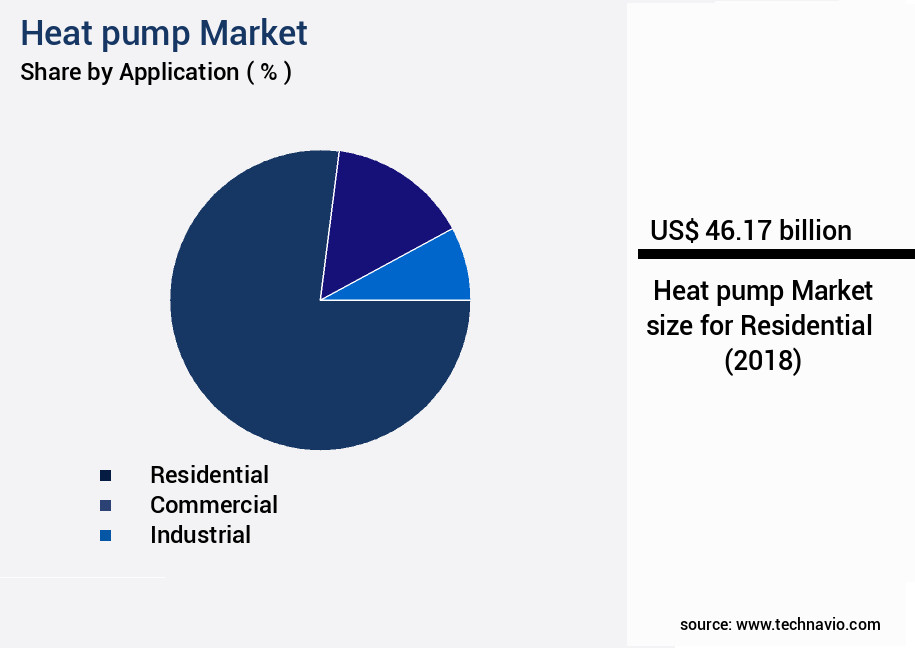 Heat pump Market
Share by Application ( % )

Residential
Commercial
Industrial

US$ 46.17 billion

Heat pump Market size for Residential (2018)

source: www.technavio.com